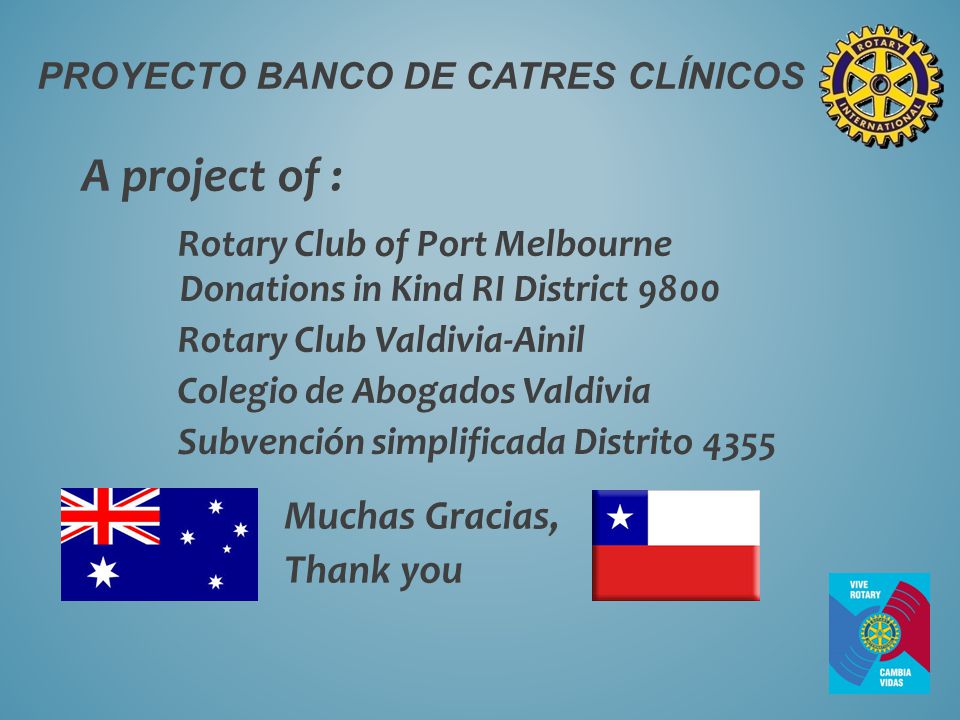 PROYECTO BANCO DE CATRES CLÍNICOS

ROTARY INTERNATIONAL

A project of :

Rotary Club of Port Melbourne
Donations in Kind RI District 9800
Rotary Club Valdivia-Ainil
Colegio de Abogados Valdivia
Subvención simplificada Distrito 4355

Muchas Gracias,
Thank you

VIVE ROTARY
CAMBIA VIDAS